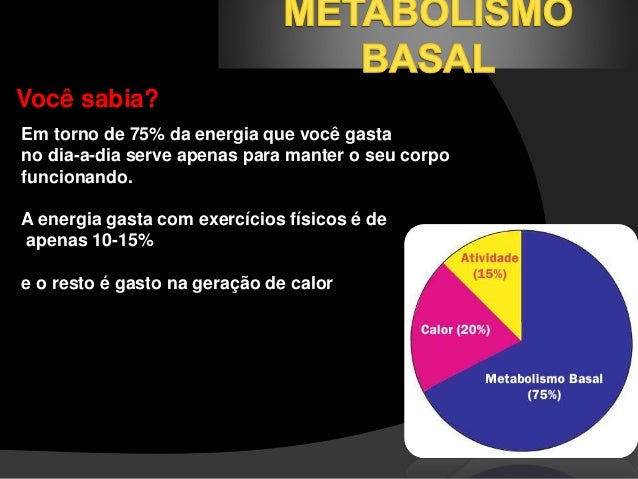 METABOLISMO BASAL

Você sabia?

Em torno de 75% da energia que você gasta no dia-a-dia serve apenas para manter o seu corpo funcionando.

A energia gasta com exercícios físicos é de apenas 10-15%

e o resto é gasto na geração de calor

Atividade (15%)

Calor (20%)

Metabolismo Basal (75%)